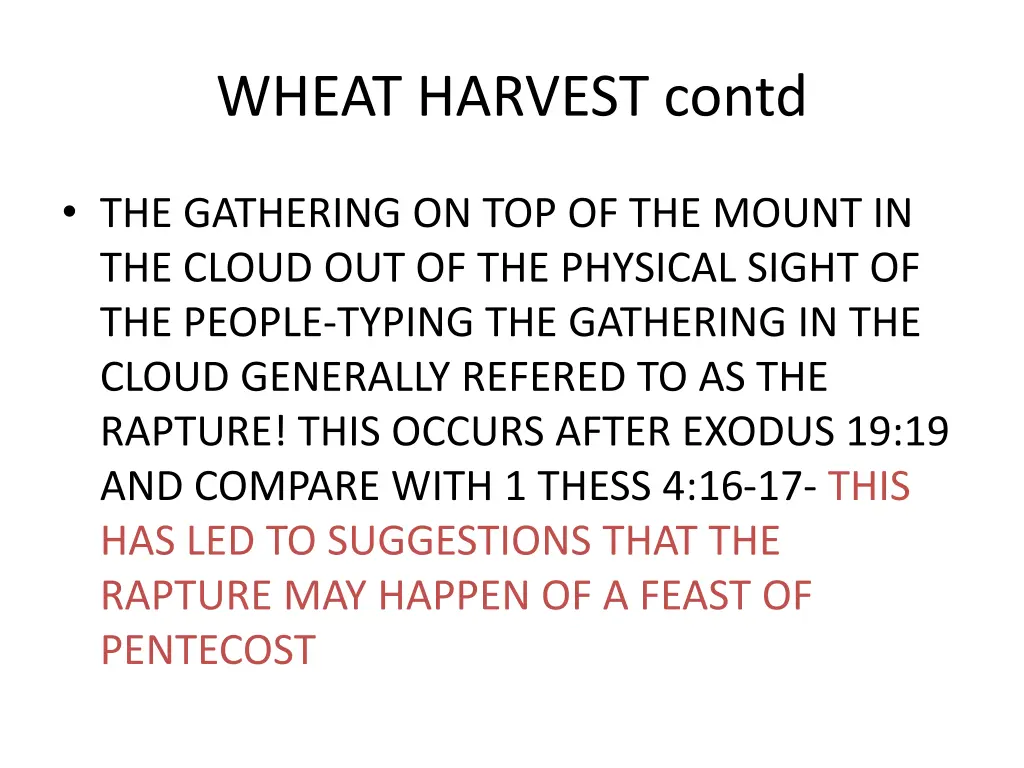 WHEAT HARVEST contd

• THE GATHERING ON TOP OF THE MOUNT IN THE CLOUD OUT OF THE PHYSICAL SIGHT OF THE PEOPLE-TYPING THE GATHERING IN THE CLOUD GENERALLY REFERED TO AS THE RAPTURE! THIS OCCURS AFTER EXODUS 19:19 AND COMPARE WITH 1 THESS 4:16-17- THIS HAS LED TO SUGGESTIONS THAT THE RAPTURE MAY HAPPEN OF A FEAST OF PENTECOST